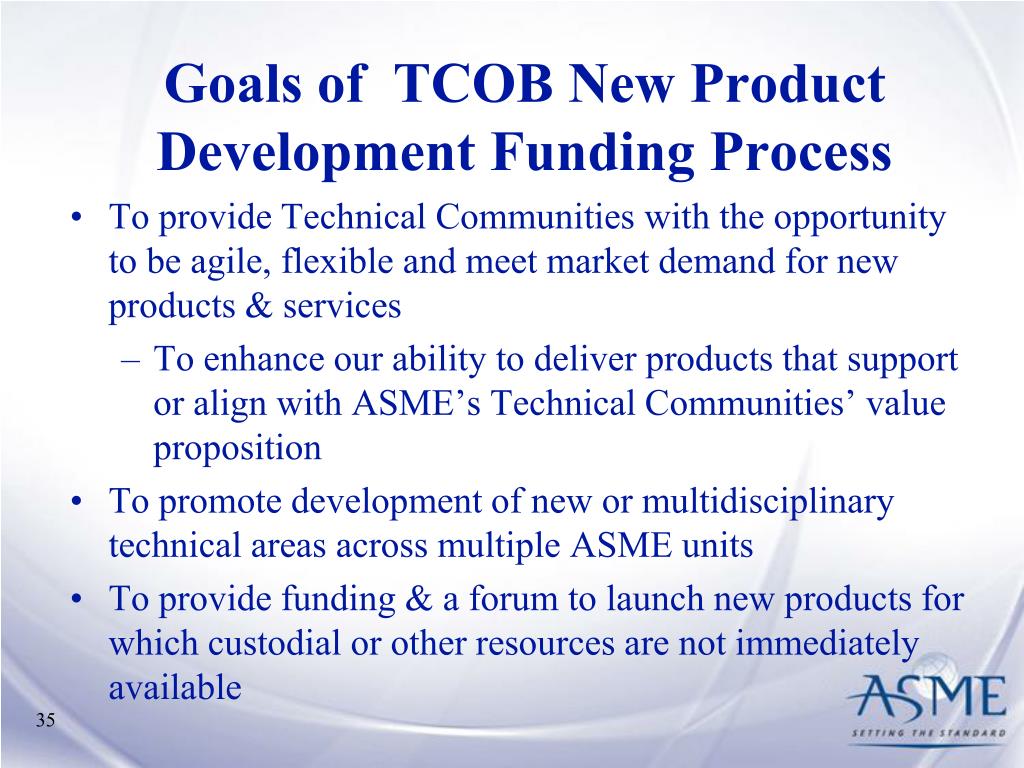 Goals of TCOB New Product Development Funding Process

• To provide Technical Communities with the opportunity to be agile, flexible and meet market demand for new products & services
– To enhance our ability to deliver products that support or align with ASME’s Technical Communities’ value proposition
• To promote development of new or multidisciplinary technical areas across multiple ASME units
• To provide funding & a forum to launch new products for which custodial or other resources are not immediately available

35

ASME
SETTING THE STANDARD